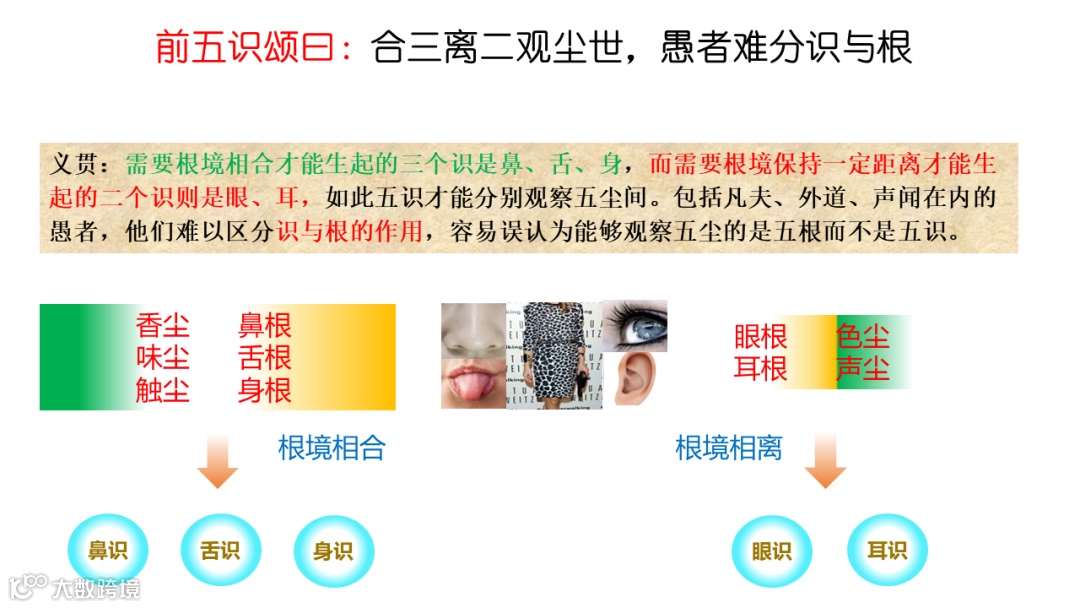 前五识颂曰：合三离二观尘世，愚者难分识与根

义贯：需要根境相合才能生起的三个识是鼻、舌、身，而需要根境保持一定距离才能生起的二个识则是眼、耳，如此五识才能分别观察五尘间。包括凡夫、外道、声闻在内的愚者，他们难以区分识与根的作用，容易误认为能够观察五尘的是五根而不是五识。

香尘 鼻根
味尘 舌根
触尘 身根

眼根 色尘
耳根 声尘

根境相合

根境相离

鼻识 舌识 身识

眼识 耳识

大数跨境